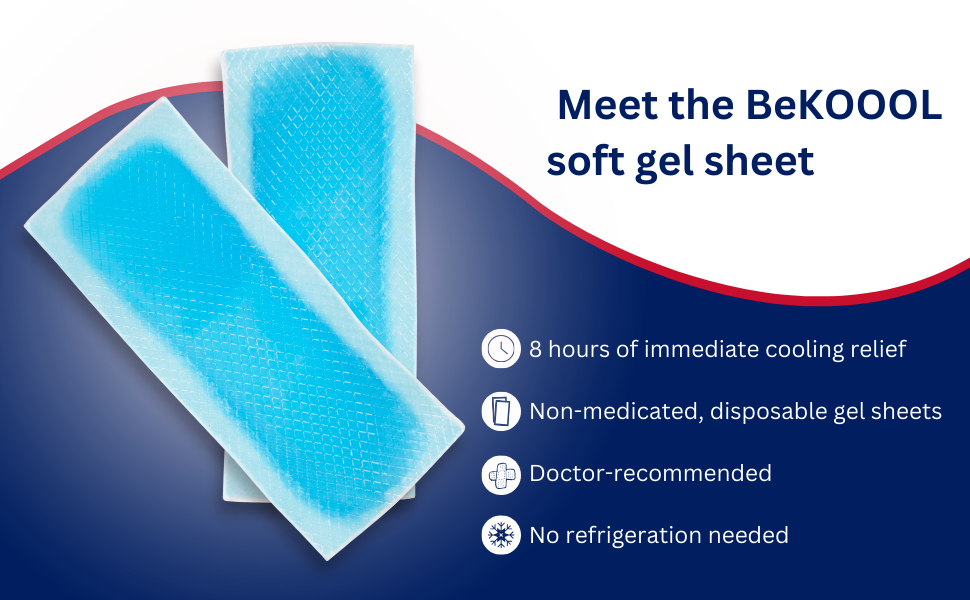 Meet the BeKOOOL soft gel sheet

8 hours of immediate cooling relief

Non-medicated, disposable gel sheets

Doctor-recommended

No refrigeration needed